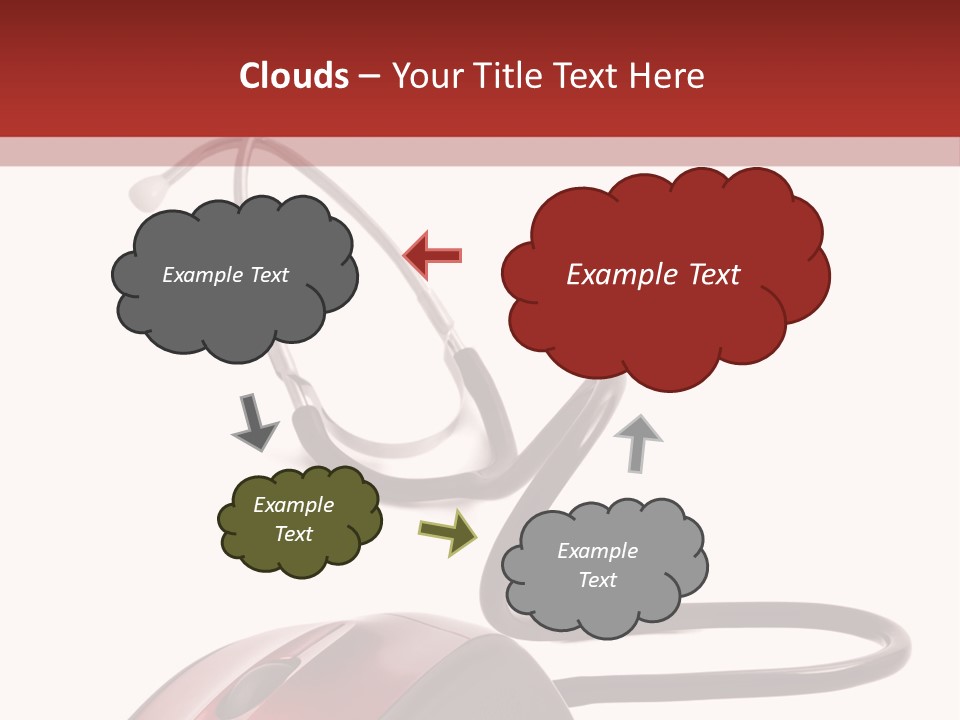 Clouds – Your Title Text Here

Example Text

Example Text

Example Text

Example Text